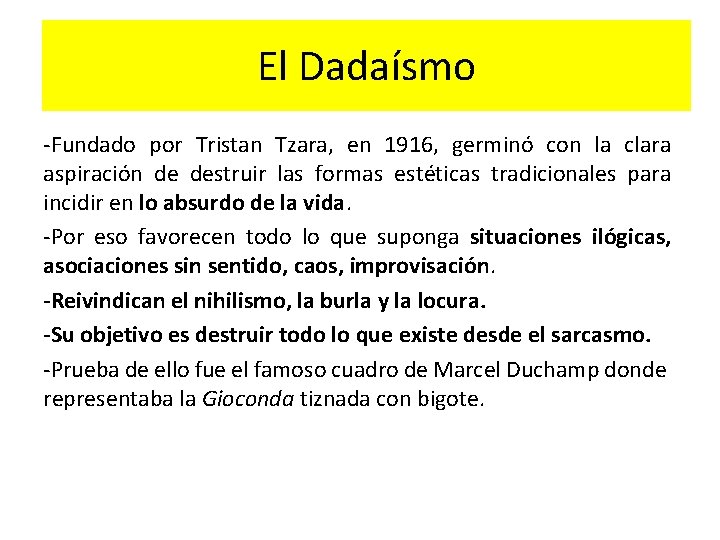 El Dadaísmo

-Fundado por Tristan Tzara, en 1916, germinó con la clara aspiración de destruir las formas estéticas tradicionales para incidir en lo absurdo de la vida.

-Por eso favorecen todo lo que suponga situaciones ilógicas, asociaciones sin sentido, caos, improvisación.

-Reivindican el nihilismo, la burla y la locura.

-Su objetivo es destruir todo lo que existe desde el sarcasmo.

-Prueba de ello fue el famoso cuadro de Marcel Duchamp donde representaba la Gioconda tiznada con bigote.